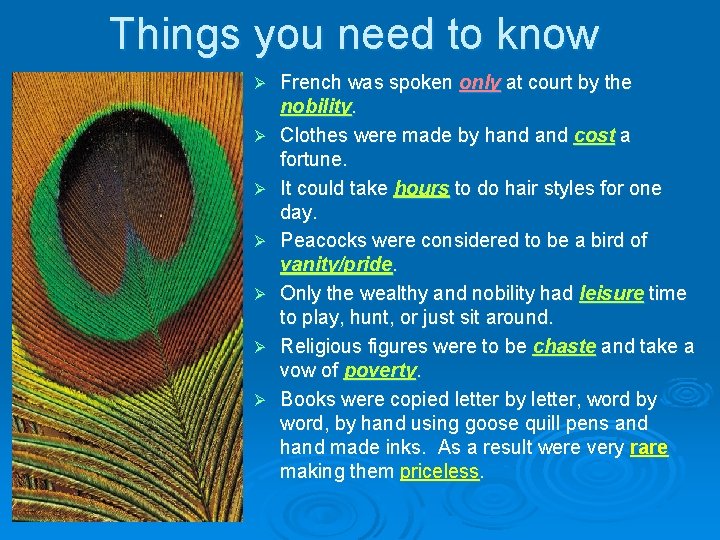 Things you need to know

➢ French was spoken only at court by the nobility.

➢ Clothes were made by hand and cost a fortune.

➢ It could take hours to do hair styles for one day.

➢ Peacocks were considered to be a bird of vanity/pride.

➢ Only the wealthy and nobility had leisure time to play, hunt, or just sit around.

➢ Religious figures were to be chaste and take a vow of poverty.

➢ Books were copied letter by letter, word by word, by hand using goose quill pens and hand made inks. As a result were very rare making them priceless.